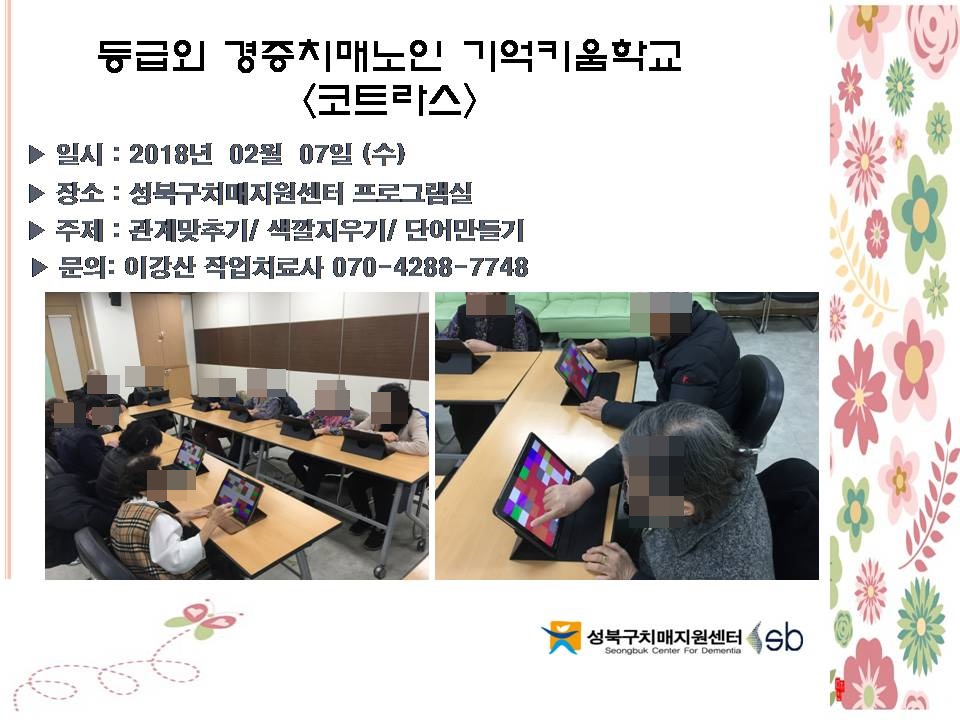 등급외 경증치매노인 기억키움학교
〈코트라스〉

▶ 일시 : 2018년 02월 07일 (수)
▶ 장소 : 성북구치매지원센터 프로그램실
▶ 주제 : 관계맞추기/ 색깔지우기/ 단어만들기
▶ 문의: 이강산 작업치료사 070-4288-7748

성북구치매지원센터
Seongbuk Center For Dementia
sb